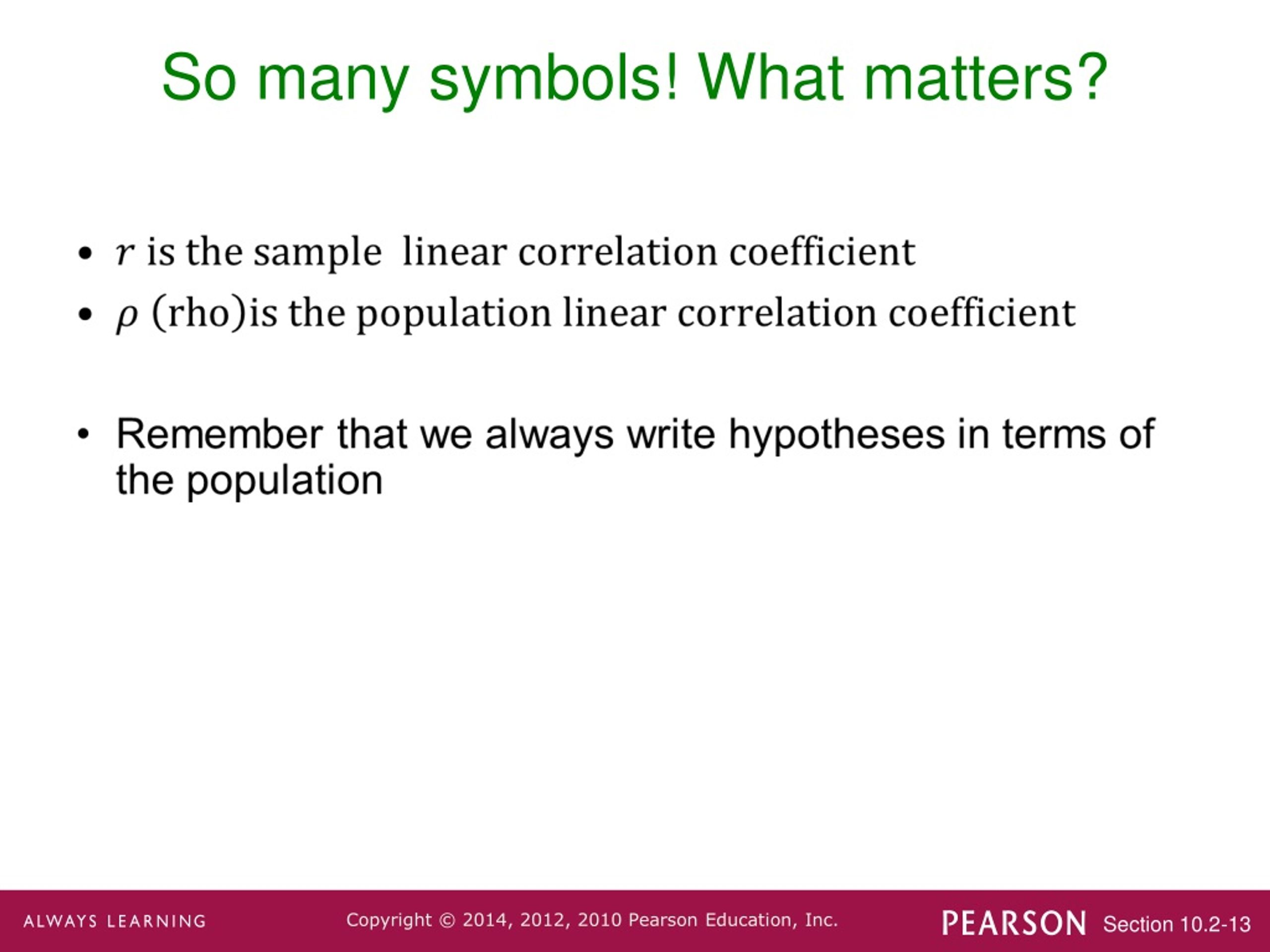 So many symbols! What matters?

• $r$ is the sample linear correlation coefficient
• $\rho$ (rho)is the population linear correlation coefficient

• Remember that we always write hypotheses in terms of the population

ALWAYS LEARNING Copyright © 2014, 2012, 2010 Pearson Education, Inc. PEARSON Section 10.2-13